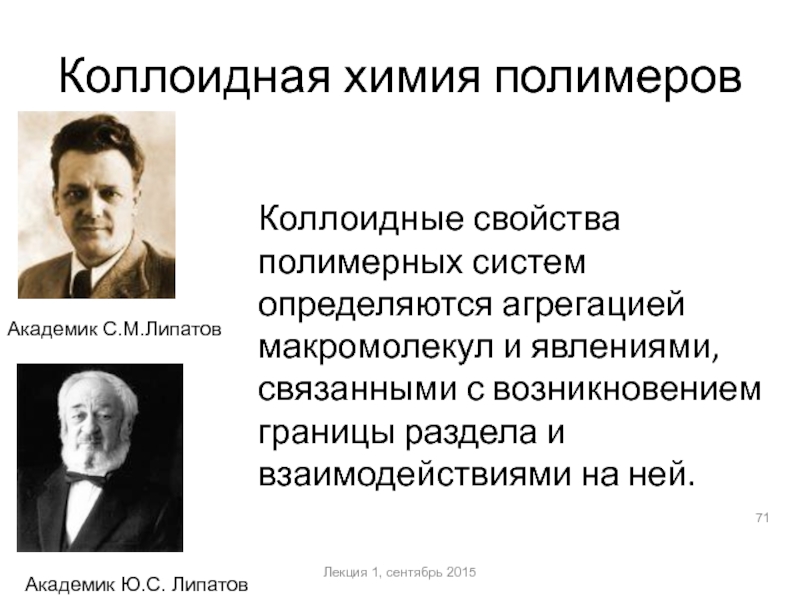 Коллоидная химия полимеров

Академик С.М.Липатов

Академик Ю.С. Липатов

Коллоидные свойства полимерных систем определяются агрегацией макромолекул и явлениями, связанными с возникновением границы раздела и взаимодействиями на ней.

71

Лекция 1, сентябрь 2015